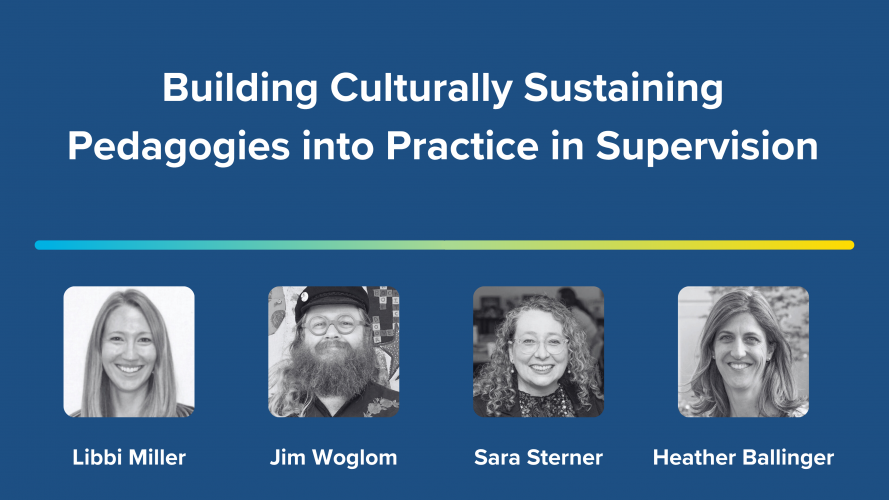 Building Culturally Sustaining Pedagogies into Practice in Supervision

Libbi Miller

Jim Woglom

Sara Sterner

Heather Ballinger